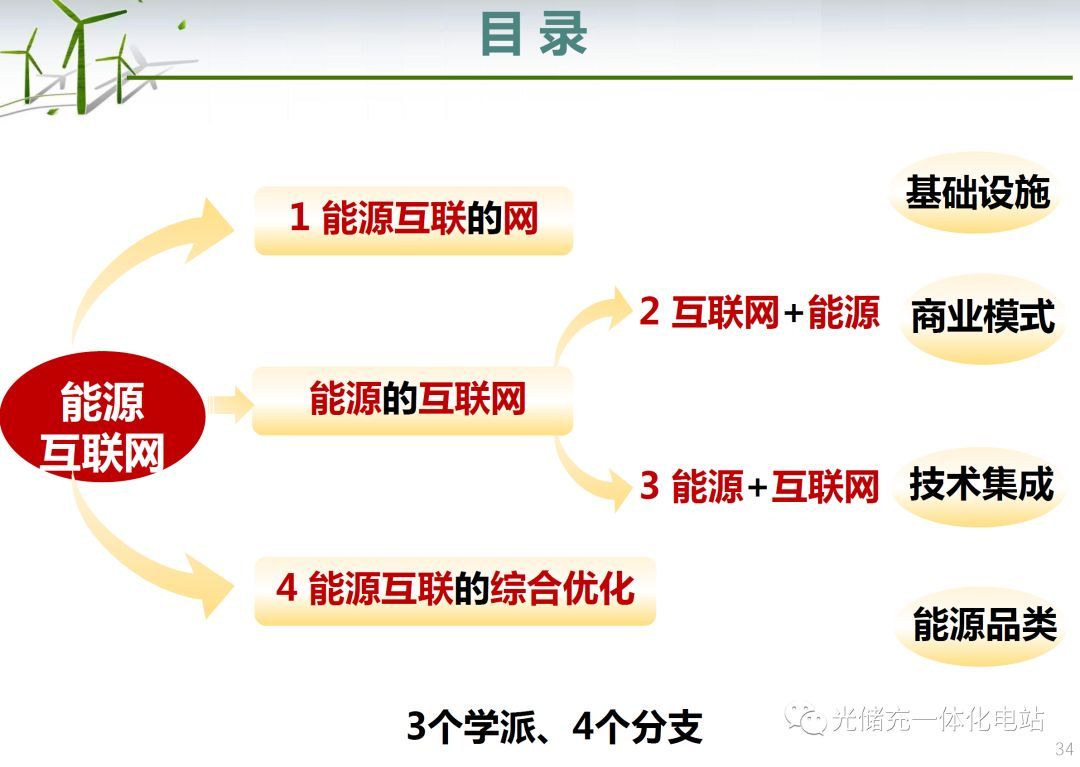 目录

能源互联网

1 能源互联的网

能源的互联网

2 互联网+能源

3 能源+互联网

4 能源互联的综合优化

基础设施

商业模式

技术集成

能源品类

3个学派、4个分支

光储充一体化电站

34